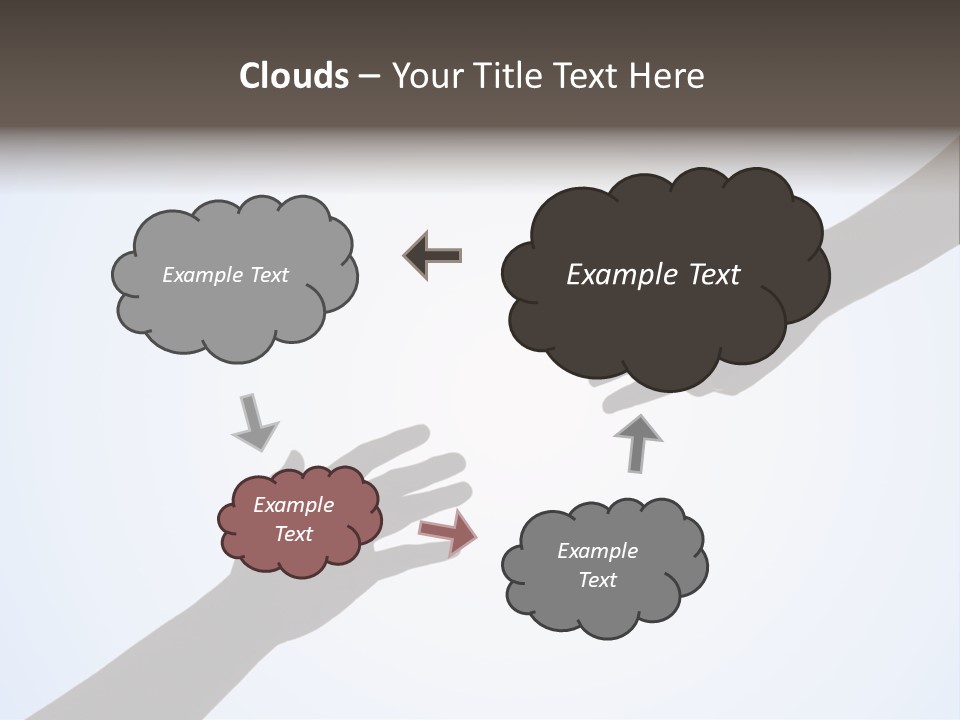 Clouds – Your Title Text Here

Example Text

Example Text

Example Text

Example Text